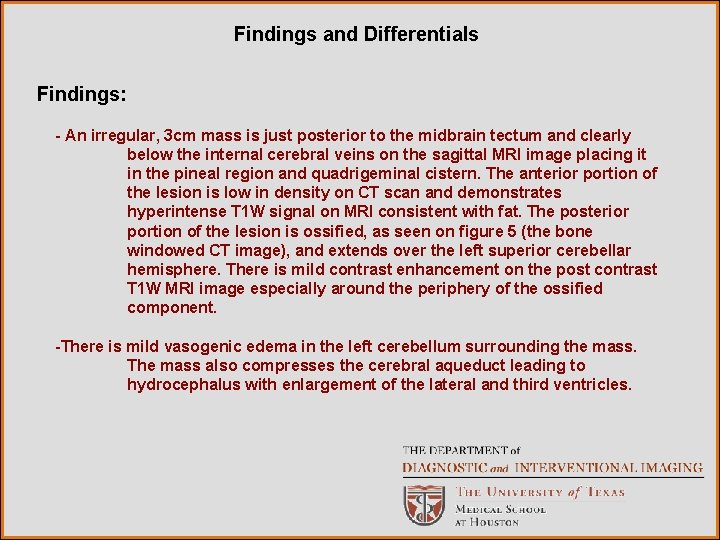 Findings and Differentials

Findings:

- An irregular, 3cm mass is just posterior to the midbrain tectum and clearly below the internal cerebral veins on the sagittal MRI image placing it in the pineal region and quadrigeminal cistern. The anterior portion of the lesion is low in density on CT scan and demonstrates hyperintense T1W signal on MRI consistent with fat. The posterior portion of the lesion is ossified, as seen on figure 5 (the bone windowed CT image), and extends over the left superior cerebellar hemisphere. There is mild contrast enhancement on the post contrast T1W MRI image especially around the periphery of the ossified component.

-There is mild vasogenic edema in the left cerebellum surrounding the mass. The mass also compresses the cerebral aqueduct leading to hydrocephalus with enlargement of the lateral and third ventricles.

THE DEPARTMENT of
DIAGNOSTIC and INTERVENTIONAL IMAGING
THE UNIVERSITY of TEXAS
MEDICAL SCHOOL
AT HOUSTON